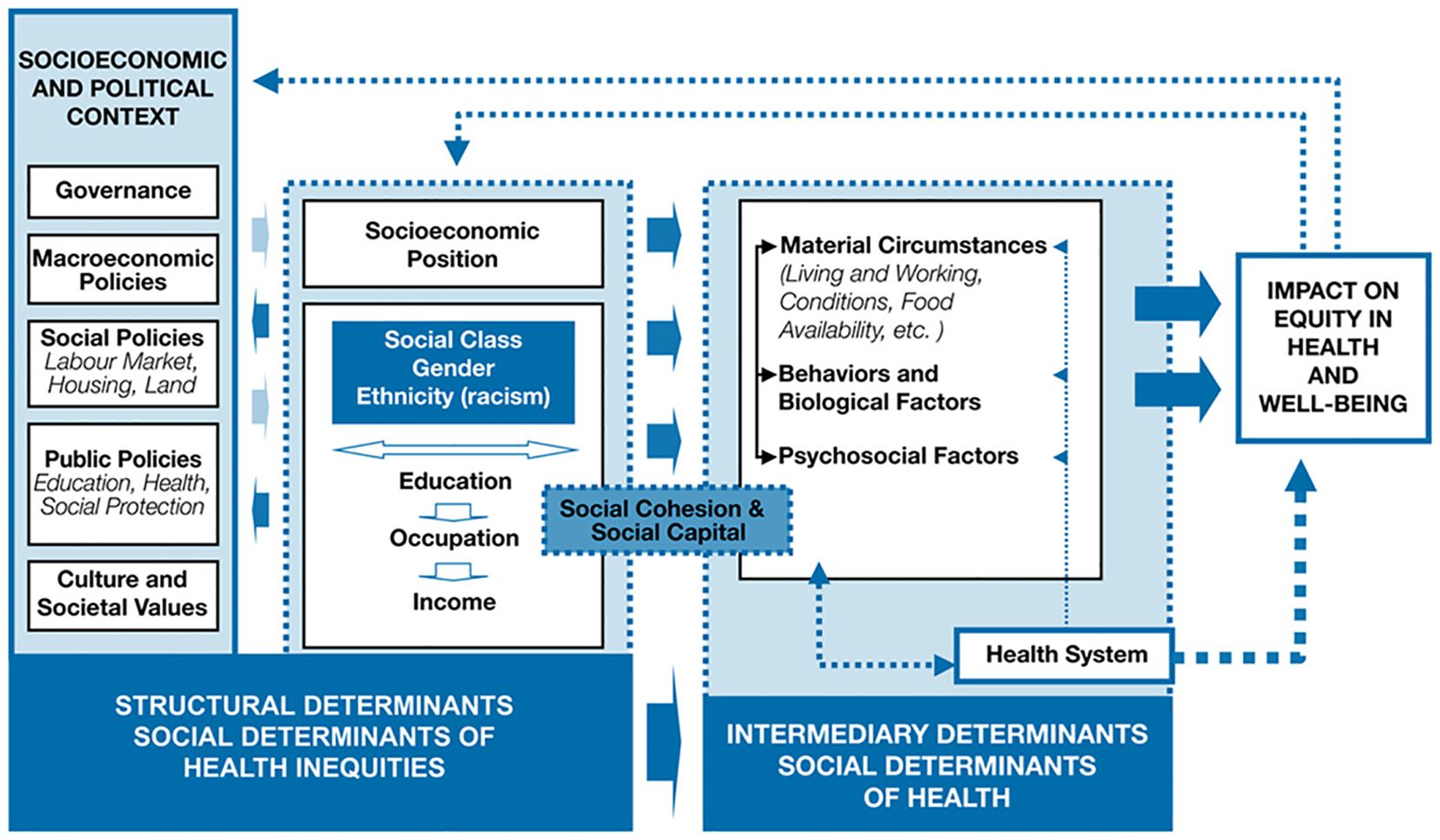 SOCIOECONOMIC AND POLITICAL CONTEXT

Governance

Macroeconomic Policies

Social Policies
Labour Market, Housing, Land

Public Policies
Education, Health, Social Protection

Culture and Societal Values

Socioeconomic Position

Social Class
Gender
Ethnicity (racism)

Education

Occupation

Income

Social Cohesion & Social Capital

Material Circumstances
(Living and Working, Conditions, Food Availability, etc. )

Behaviors and Biological Factors

Psychosocial Factors

Health System

IMPACT ON EQUITY IN HEALTH AND WELL-BEING

STRUCTURAL DETERMINANTS
SOCIAL DETERMINANTS OF HEALTH INEQUITIES

INTERMEDIARY DETERMINANTS
SOCIAL DETERMINANTS OF HEALTH